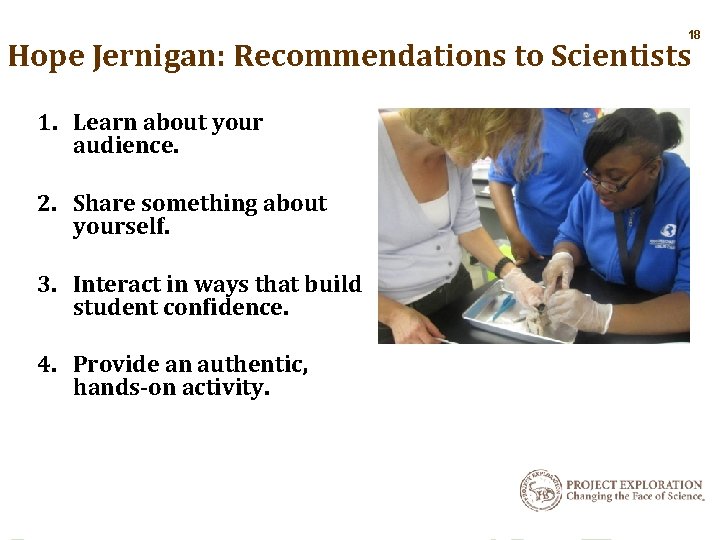 18

Hope Jernigan: Recommendations to Scientists

1. Learn about your audience.

2. Share something about yourself.

3. Interact in ways that build student confidence.

4. Provide an authentic, hands-on activity.

PROJECT EXPLORATION
Changing the Face of Science.